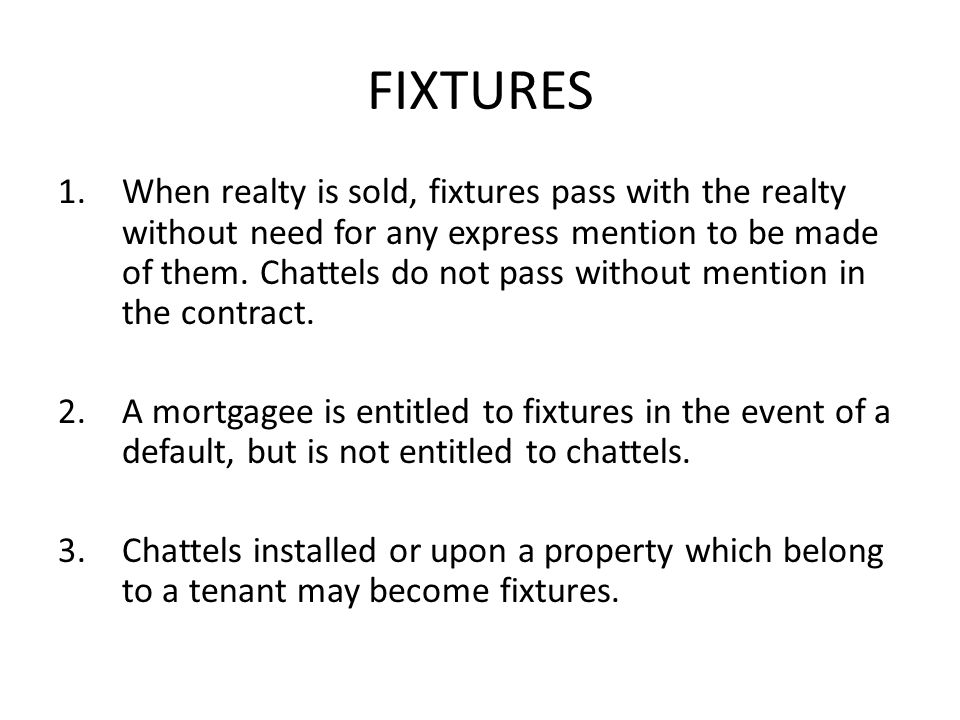 FIXTURES

1. When realty is sold, fixtures pass with the realty without need for any express mention to be made of them. Chattels do not pass without mention in the contract.

2. A mortgagee is entitled to fixtures in the event of a default, but is not entitled to chattels.

3. Chattels installed or upon a property which belong to a tenant may become fixtures.